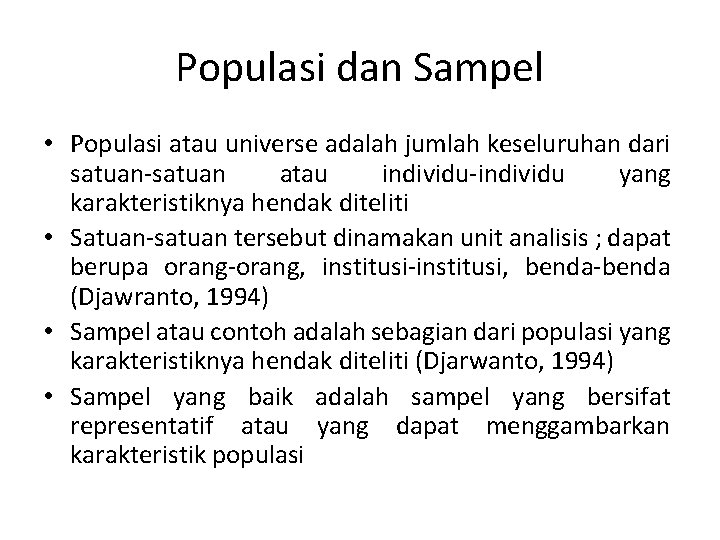 Populasi dan Sampel

• Populasi atau universe adalah jumlah keseluruhan dari satuan-satuan atau individu-individu yang karakteristiknya hendak diteliti
• Satuan-satuan tersebut dinamakan unit analisis ; dapat berupa orang-orang, institusi-institusi, benda-benda (Djawranto, 1994)
• Sampel atau contoh adalah sebagian dari populasi yang karakteristiknya hendak diteliti (Djarwanto, 1994)
• Sampel yang baik adalah sampel yang bersifat representatif atau yang dapat menggambarkan karakteristik populasi